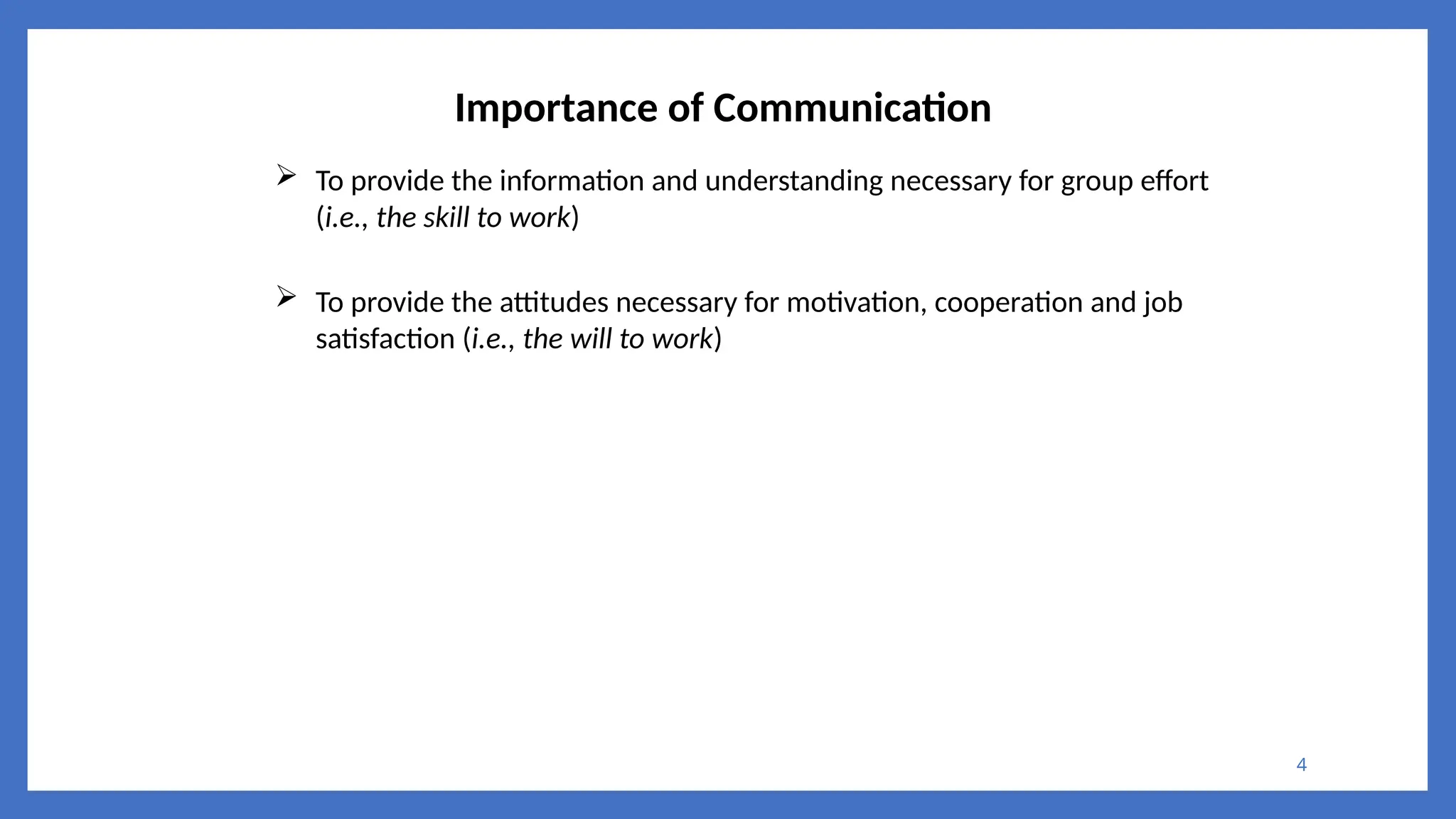 Importance of Communication

➢ To provide the information and understanding necessary for group effort (i.e., the skill to work)

➢ To provide the attitudes necessary for motivation, cooperation and job satisfaction (i.e., the will to work)

4